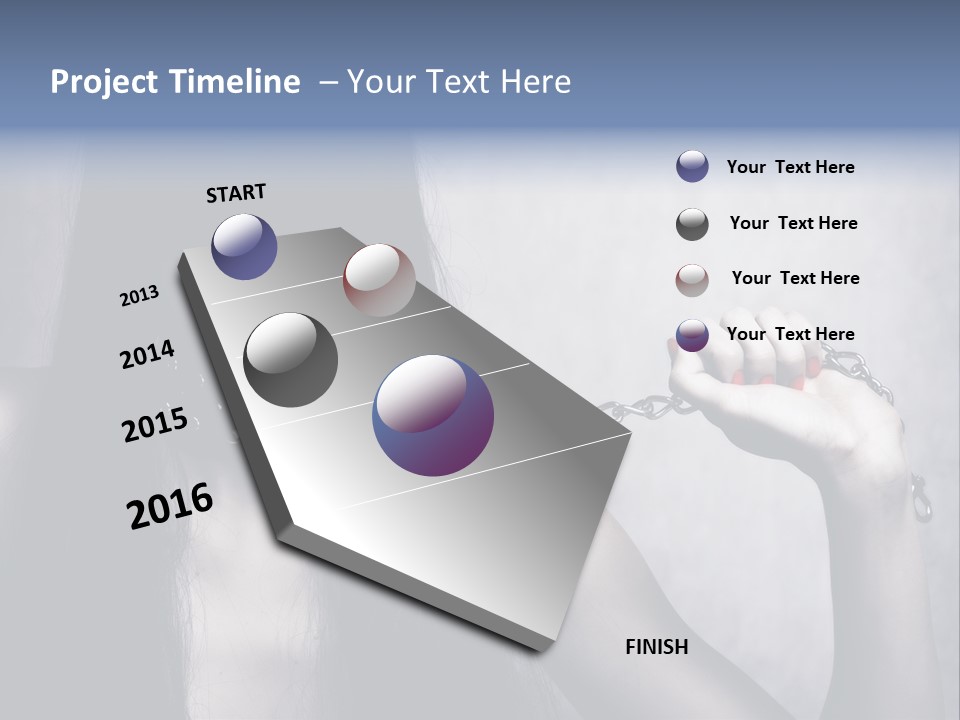 Project Timeline – Your Text Here

START

2013

2014

2015

2016

FINISH

Your Text Here

Your Text Here

Your Text Here

Your Text Here